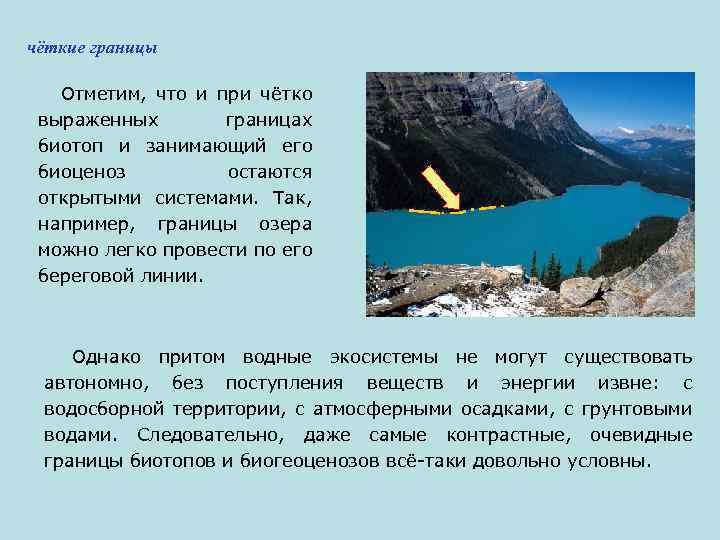 чёткие границы

Отметим, что и при чётко выраженных границах биотоп и занимающий его биоценоз остаются открытыми системами. Так, например, границы озера можно легко провести по его береговой линии.

Однако притом водные экосистемы не могут существовать автономно, без поступления веществ и энергии извне: с водосборной территории, с атмосферными осадками, с грунтовыми водами. Следовательно, даже самые контрастные, очевидные границы биотопов и биогеоценозов всё-таки довольно условны.